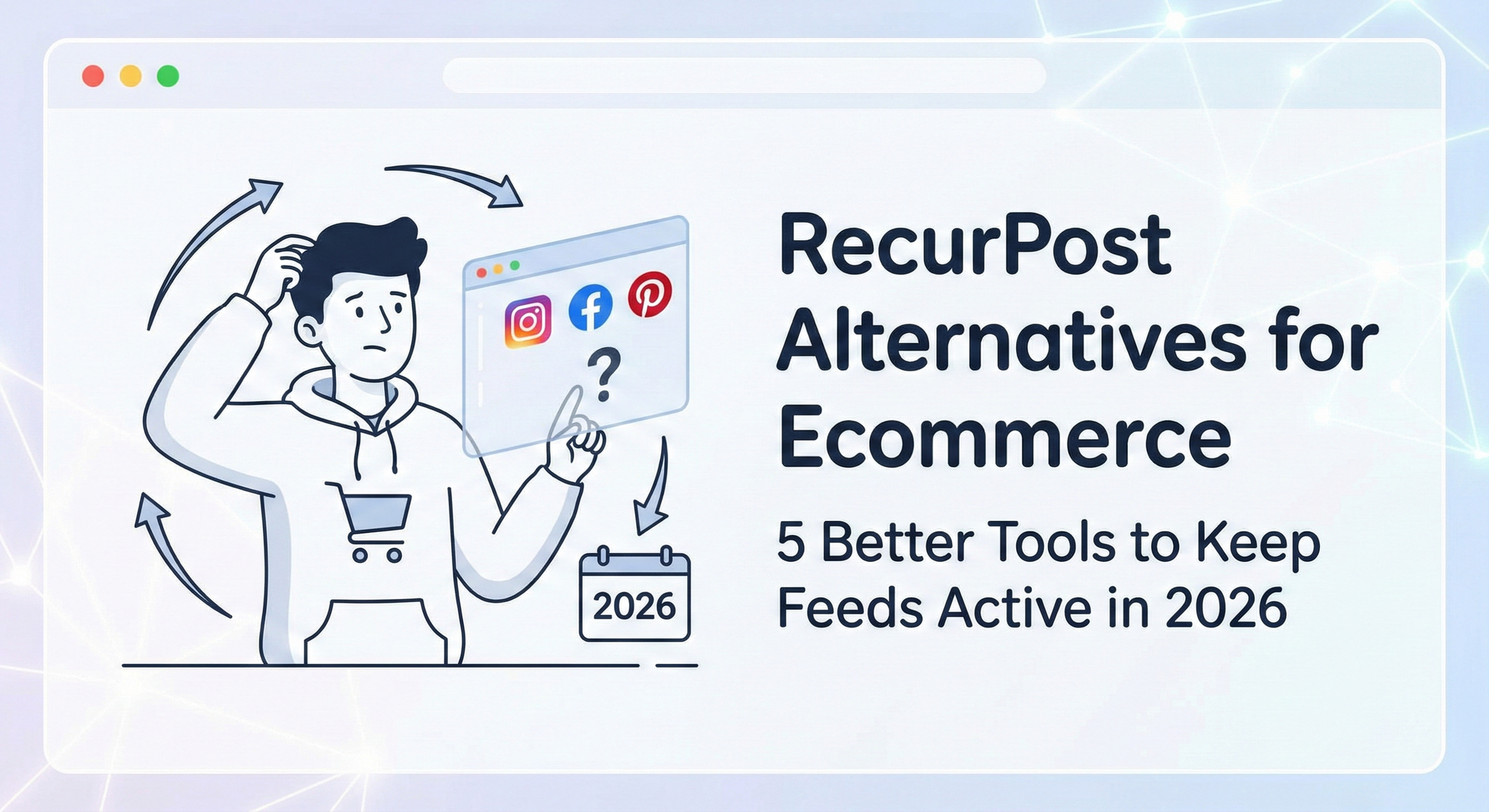 ?

2026

RecurPost Alternatives for Ecommerce

5 Better Tools to Keep Feeds Active in 2026